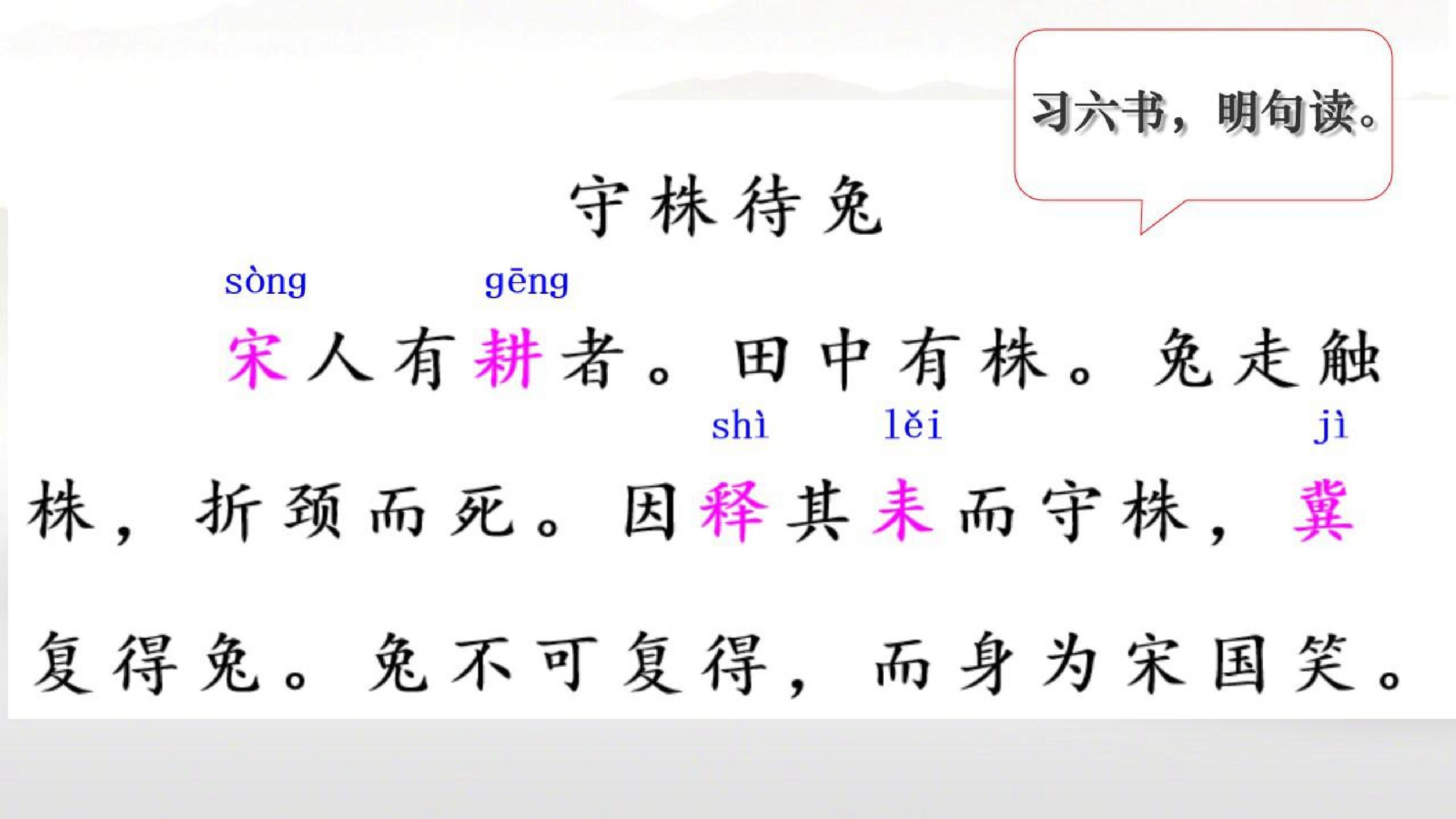 习六书，明句读。

守株待兔

sòng gēng
宋人有耕者。田中有株。兔走触

shì lěi jì
株，折颈而死。因释其耒而守株，冀

复得兔。兔不可复得，而身为宋国笑。